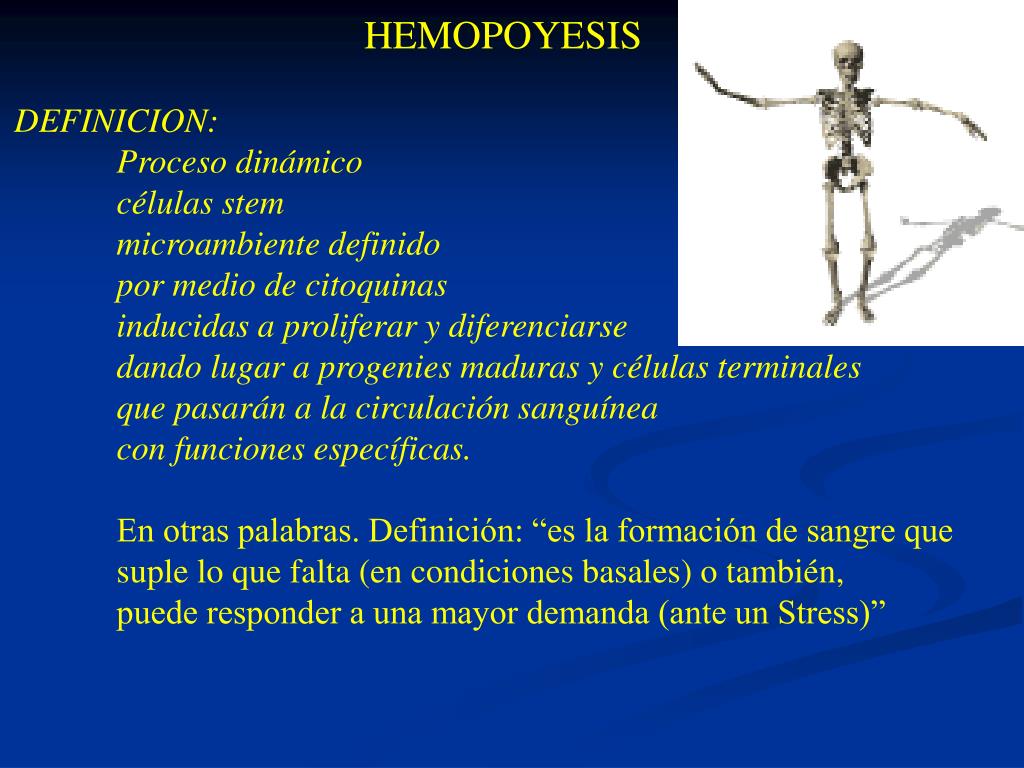 HEMOPOYESIS

DEFINICION:
Proceso dinámico
células stem
microambiente definido
por medio de citoquinas
inducidas a proliferar y diferenciarse
dando lugar a progenies maduras y células terminales
que pasarán a la circulación sanguínea
con funciones específicas.

En otras palabras. Definición: “es la formación de sangre que suple lo que falta (en condiciones basales) o también, puede responder a una mayor demanda (ante un Stress)”